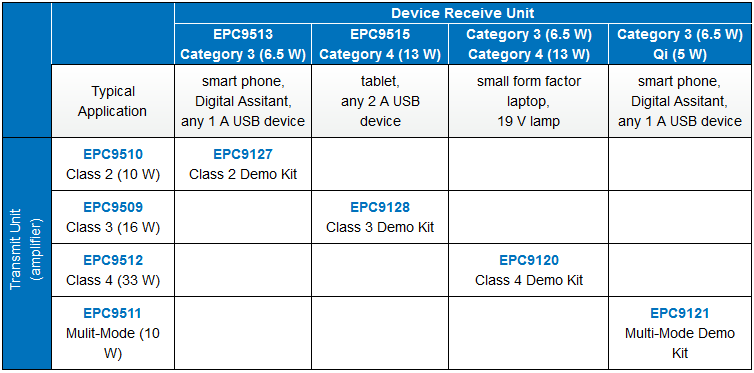 | | | Device Receive Unit | | | |
|---|---|---|---|---|---|
| | | EPC9513 Category 3 (6.5 W) | EPC9515 Category 4 (13 W) | Category 3 (6.5 W) Category 4 (13 W) | Category 3 (6.5 W) Qi (5 W) |
| | Typical Application | smart phone, Digital Assitant, any 1 A USB device | tablet, any 2 A USB device | small form factor laptop, 19 V lamp | smart phone, Digital Assitant, any 1 A USB device |
| Transmit Unit (amplifier) | EPC9510 Class 2 (10 W) | EPC9127 Class 2 Demo Kit | | | |
| | EPC9509 Class 3 (16 W) | | EPC9128 Class 3 Demo Kit | | |
| | EPC9512 Class 4 (33 W) | | | EPC9120 Class 4 Demo Kit | |
| | EPC9511 Mulit-Mode (10 W) | | | | EPC9121 Multi-Mode Demo Kit |